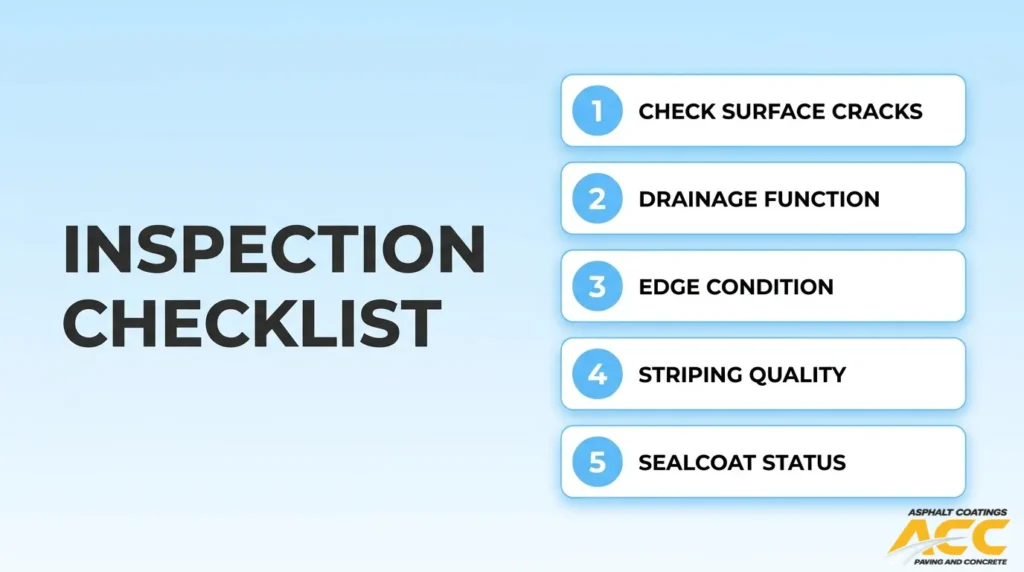 INSPECTION CHECKLIST

1 CHECK SURFACE CRACKS

2 DRAINAGE FUNCTION

3 EDGE CONDITION

4 STRIPING QUALITY

5 SEALCOAT STATUS

ASPHALT COATINGS
ACC
PAVING AND CONCRETE